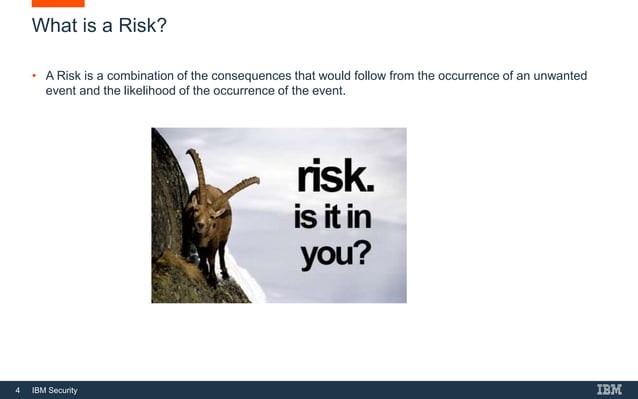 What is a Risk?

• A Risk is a combination of the consequences that would follow from the occurrence of an unwanted event and the likelihood of the occurrence of the event.

risk.
is it in
you?

4 IBM Security

IBM